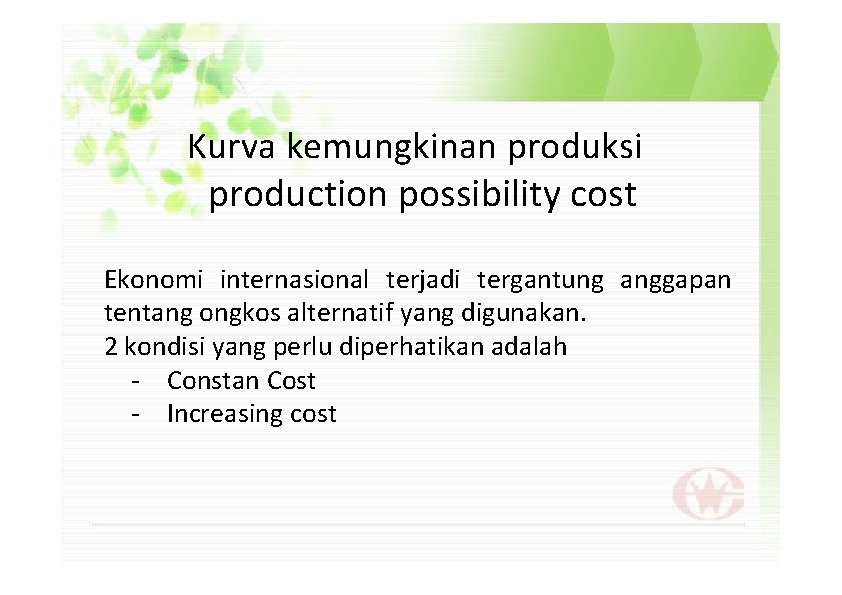 Kurva kemungkinan produksi
production possibility cost

Ekonomi internasional terjadi tergantung anggapan tentang ongkos alternatif yang digunakan.
2 kondisi yang perlu diperhatikan adalah
- Constan Cost
- Increasing cost